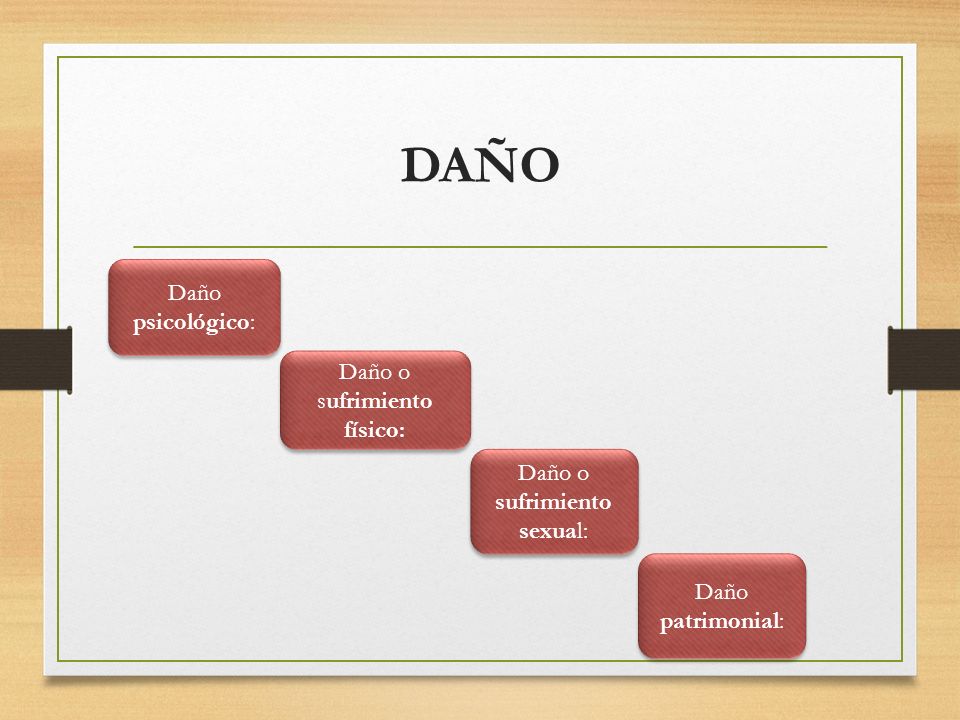 DAÑO

Daño psicológico:

Daño o sufrimiento físico:

Daño o sufrimiento sexual:

Daño patrimonial: